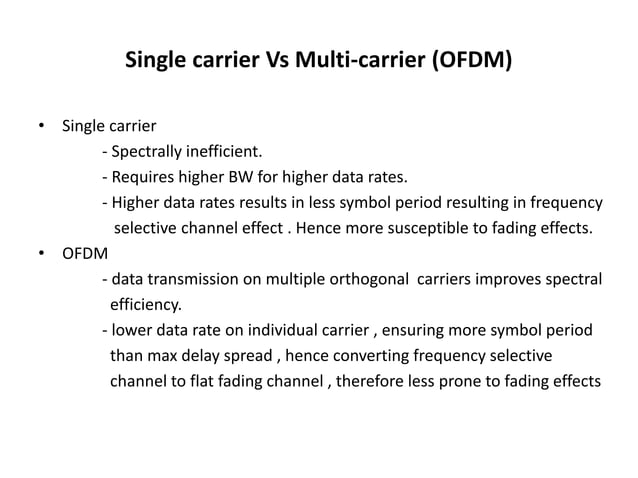 Single carrier Vs Multi-carrier (OFDM)

• Single carrier
- Spectrally inefficient.
- Requires higher BW for higher data rates.
- Higher data rates results in less symbol period resulting in frequency selective channel effect . Hence more susceptible to fading effects.
• OFDM
- data transmission on multiple orthogonal carriers improves spectral efficiency.
- lower data rate on individual carrier , ensuring more symbol period than max delay spread , hence converting frequency selective channel to flat fading channel , therefore less prone to fading effects